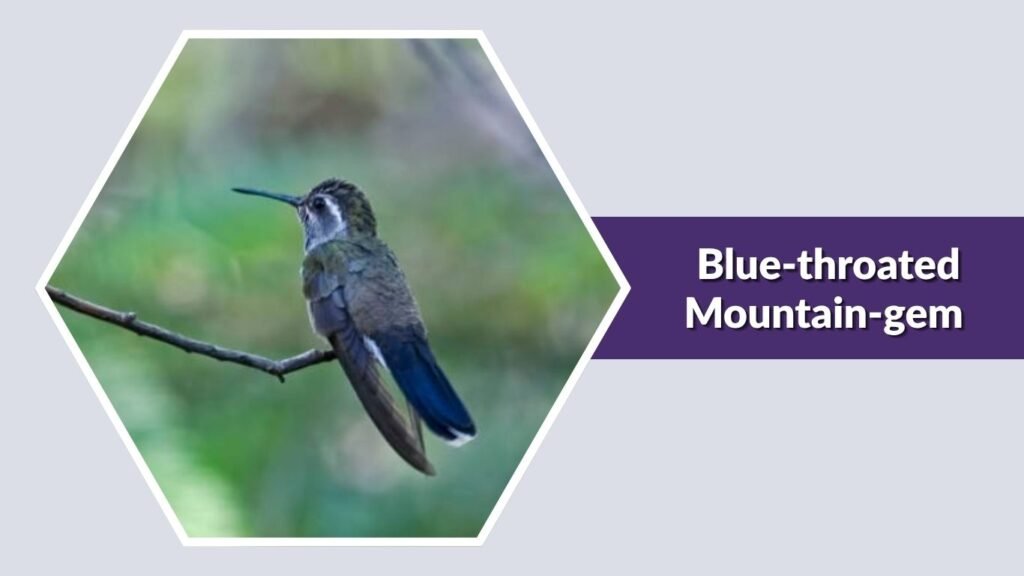 Blue-throated Mountain-gem